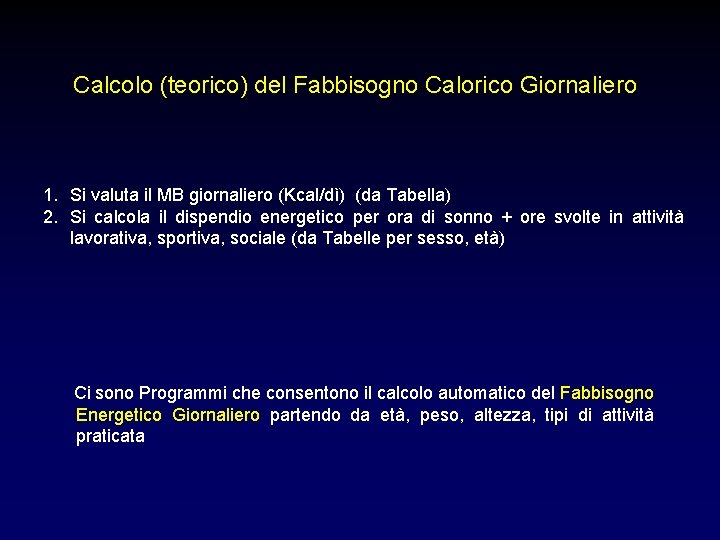 Calcolo (teorico) del Fabbisogno Calorico Giornaliero

1. Si valuta il MB giornaliero (Kcal/dì) (da Tabella)
2. Si calcola il dispendio energetico per ora di sonno + ore svolte in attività lavorativa, sportiva, sociale (da Tabelle per sesso, età)

Ci sono Programmi che consentono il calcolo automatico del Fabbisogno Energetico Giornaliero partendo da età, peso, altezza, tipi di attività praticata